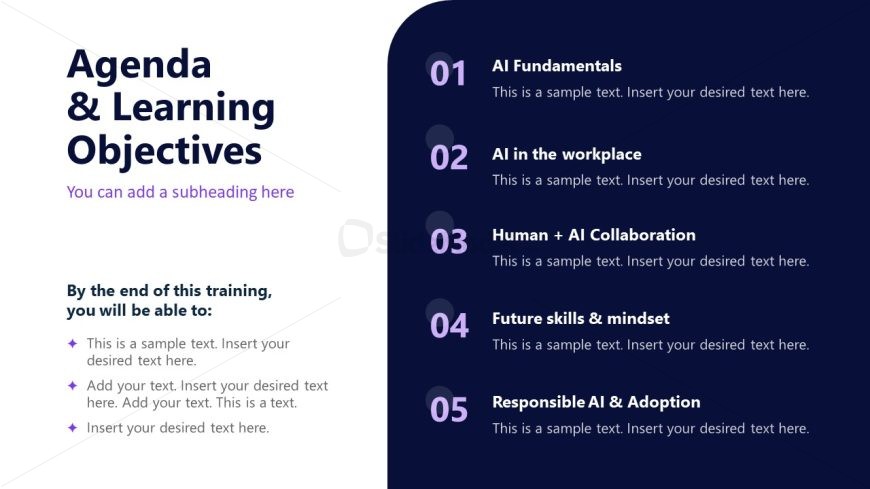 Agenda & Learning Objectives

You can add a subheading here

By the end of this training, you will be able to:

✦ This is a sample text. Insert your desired text here.

✦ Add your text. Insert your desired text here. Add your text. This is a text.

✦ Insert your desired text here.

01 AI Fundamentals
This is a sample text. Insert your desired text here.

02 AI in the workplace
This is a sample text. Insert your desired text here.

03 Human + AI Collaboration
This is a sample text. Insert your desired text here.

04 Future skills & mindset
This is a sample text. Insert your desired text here.

05 Responsible AI & Adoption
This is a sample text. Insert your desired text here.